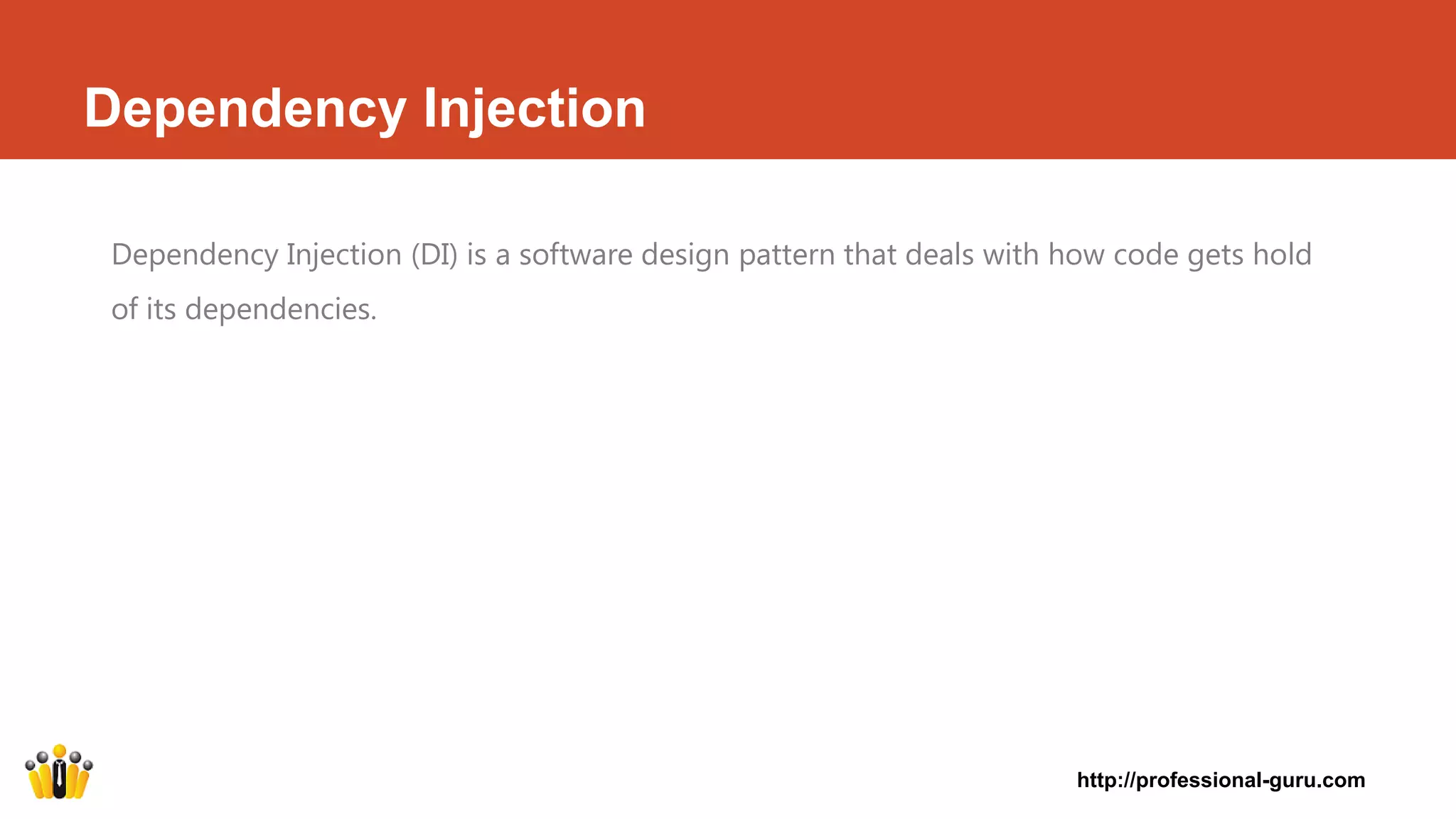 Dependency Injection

Dependency Injection (DI) is a software design pattern that deals with how code gets hold of its dependencies.

http://professional-guru.com